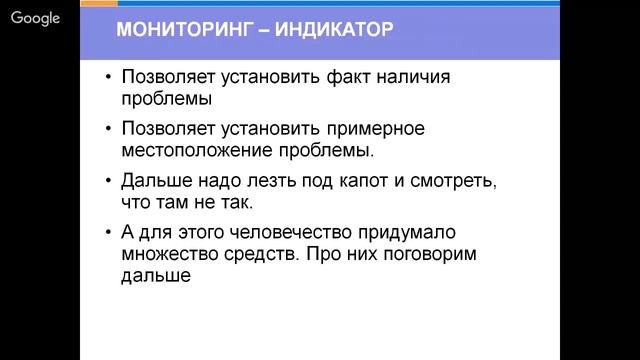 Google

МОНИТОРИНГ – ИНДИКАТОР

• Позволяет установить факт наличия проблемы

• Позволяет установить примерное местоположение проблемы.

• Дальше надо лезть под капот и смотреть, что там не так.

• А для этого человечество придумало множество средств. Про них поговорим дальше